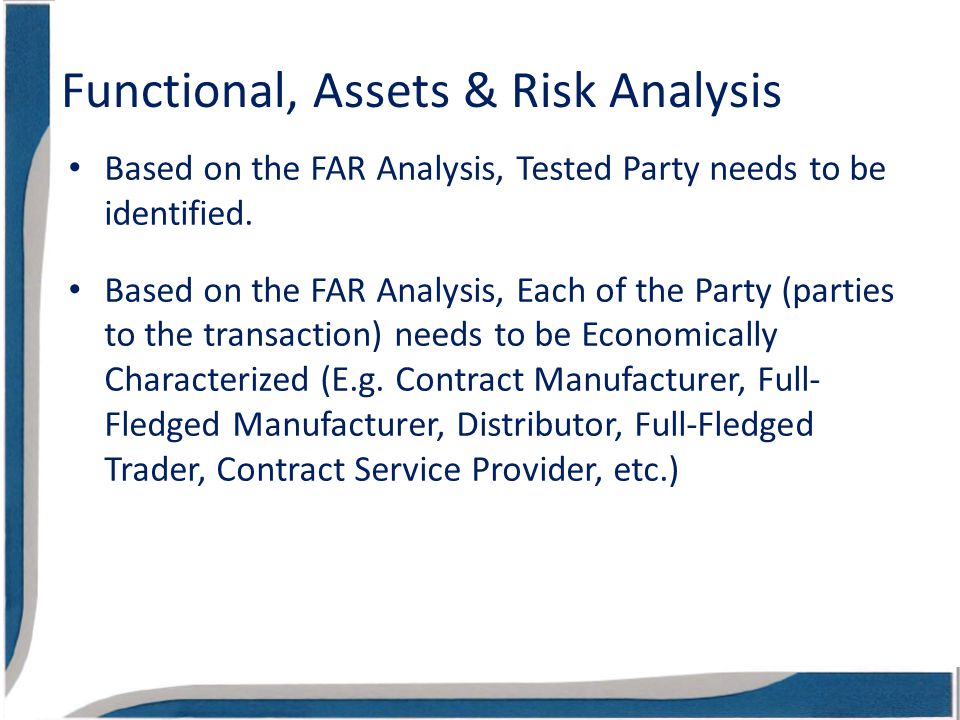 Functional, Assets & Risk Analysis

• Based on the FAR Analysis, Tested Party needs to be identified.

• Based on the FAR Analysis, Each of the Party (parties to the transaction) needs to be Economically Characterized (E.g. Contract Manufacturer, Full-Fledged Manufacturer, Distributor, Full-Fledged Trader, Contract Service Provider, etc.)